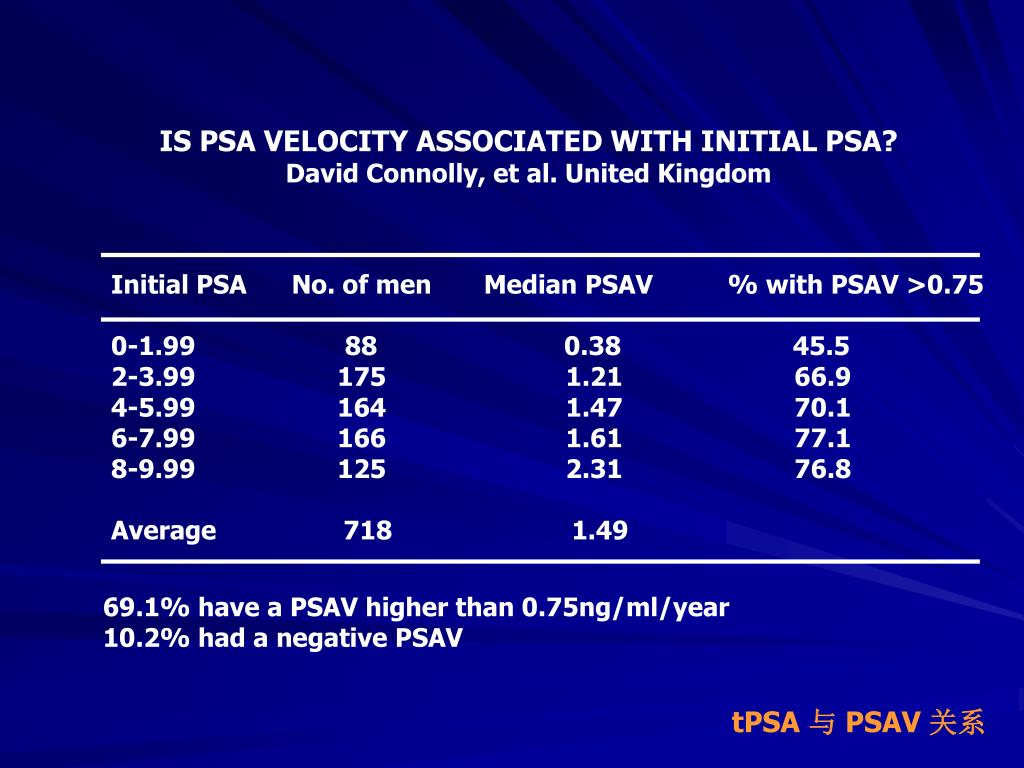 IS PSA VELOCITY ASSOCIATED WITH INITIAL PSA?
David Connolly, et al. United Kingdom

| Initial PSA | No. of men | Median PSAV | % with PSAV >0.75 |
|---|---|---|---|
| 0-1.99 | 88 | 0.38 | 45.5 |
| 2-3.99 | 175 | 1.21 | 66.9 |
| 4-5.99 | 164 | 1.47 | 70.1 |
| 6-7.99 | 166 | 1.61 | 77.1 |
| 8-9.99 | 125 | 2.31 | 76.8 |
| Average | 718 | 1.49 | |

69.1% have a PSAV higher than 0.75ng/ml/year
10.2% had a negative PSAV

tPSA 与 PSAV 关系